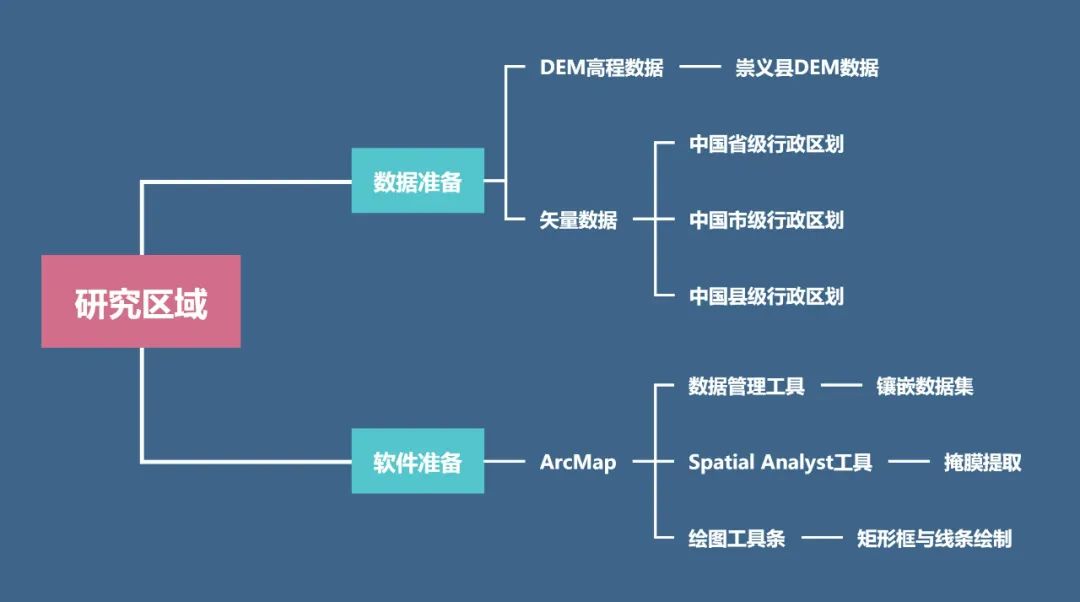 研究区域

数据准备

DEM高程数据

崇义县DEM数据

矢量数据

中国省级行政区划

中国市级行政区划

中国县级行政区划

软件准备

ArcMap

数据管理工具

镶嵌数据集

Spatial Analyst工具

掩膜提取

绘图工具条

矩形框与线条绘制